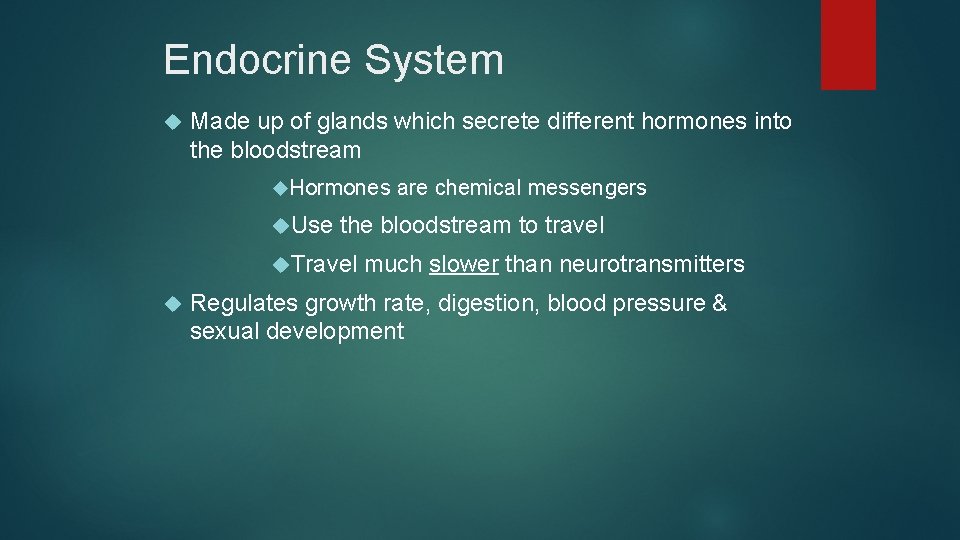 Endocrine System

Made up of glands which secrete different hormones into the bloodstream

Hormones are chemical messengers

Use the bloodstream to travel

Travel much slower than neurotransmitters

Regulates growth rate, digestion, blood pressure & sexual development